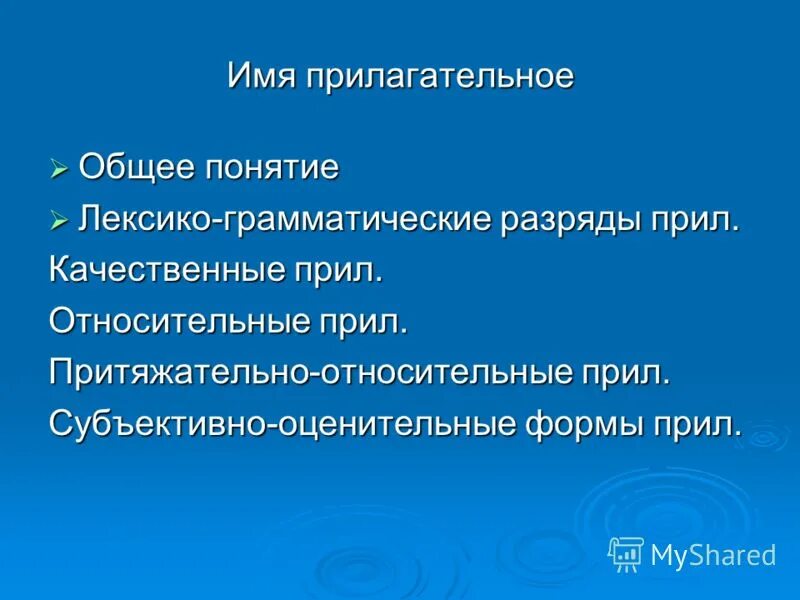 Имя прилагательное

➢ Общее понятие
➢ Лексико-грамматические разряды прил.
Качественные прил.
Относительные прил.
Притяжательно-относительные прил.
Субъективно-оценительные формы прил.

MyShared